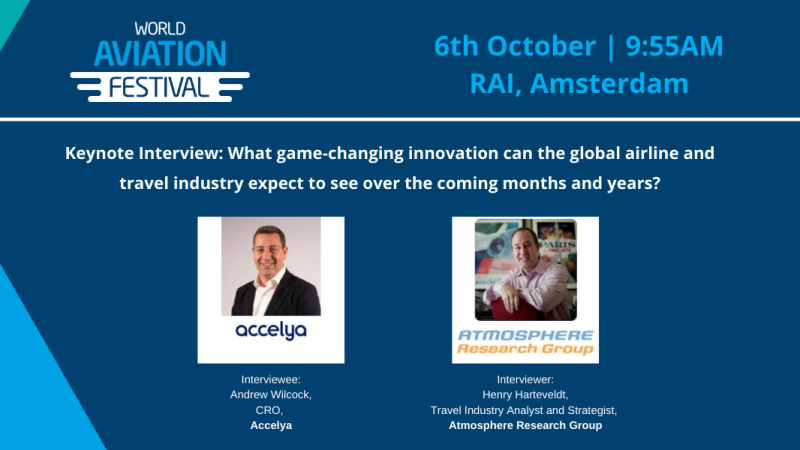 WORLD AVIATION FESTIVAL

6th October | 9:55AM
RAI, Amsterdam

Keynote Interview: What game-changing innovation can the global airline and travel industry expect to see over the coming months and years?

accelya

Interviewee:
Andrew Wilcock,
CRO,
Accelya

PARIS

ATMOSPHERE Research Group

Interviewer:
Henry Harteveldt,
Travel Industry Analyst and Strategist,
Atmosphere Research Group